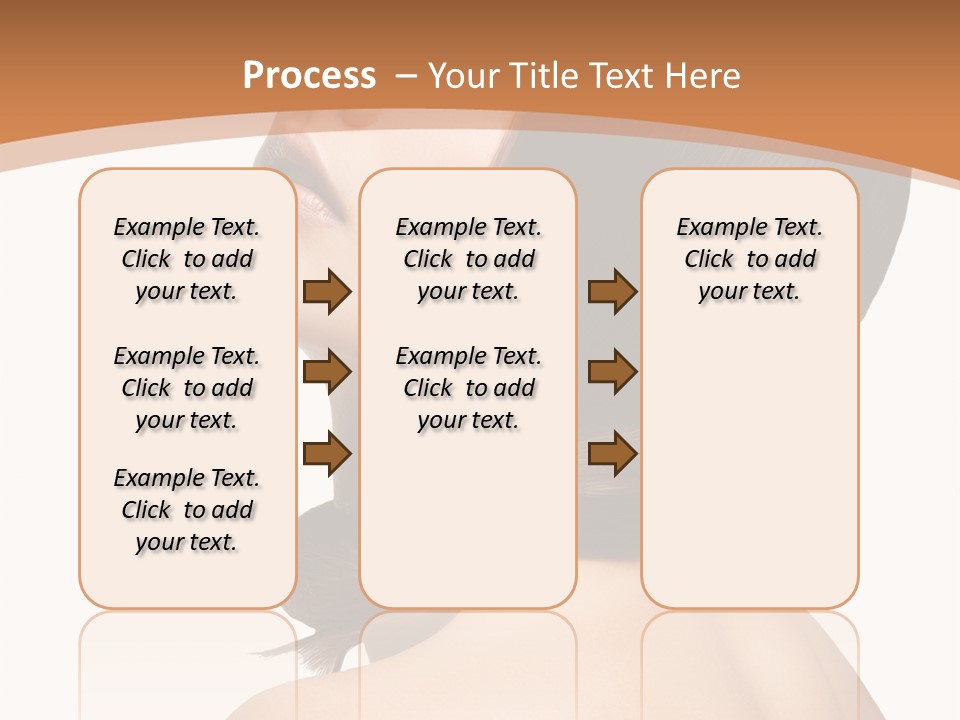 Process – Your Title Text Here

Example Text. Click to add your text.

Example Text. Click to add your text.

Example Text. Click to add your text.

Example Text. Click to add your text.

Example Text. Click to add your text.

Example Text. Click to add your text.